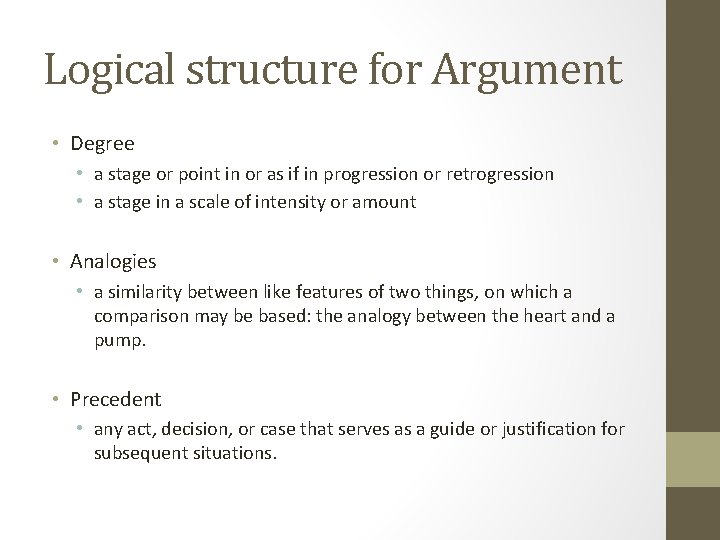 Logical structure for Argument

• Degree
  • a stage or point in or as if in progression or retrogression
  • a stage in a scale of intensity or amount

• Analogies
  • a similarity between like features of two things, on which a comparison may be based: the analogy between the heart and a pump.

• Precedent
  • any act, decision, or case that serves as a guide or justification for subsequent situations.